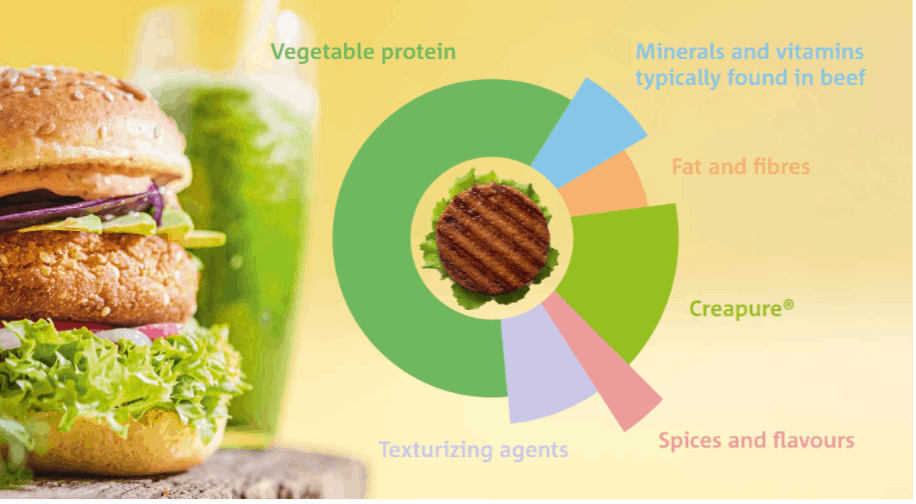 Vegetable protein

Minerals and vitamins typically found in beef

Fat and fibres

Creapure®

Spices and flavours

Texturizing agents